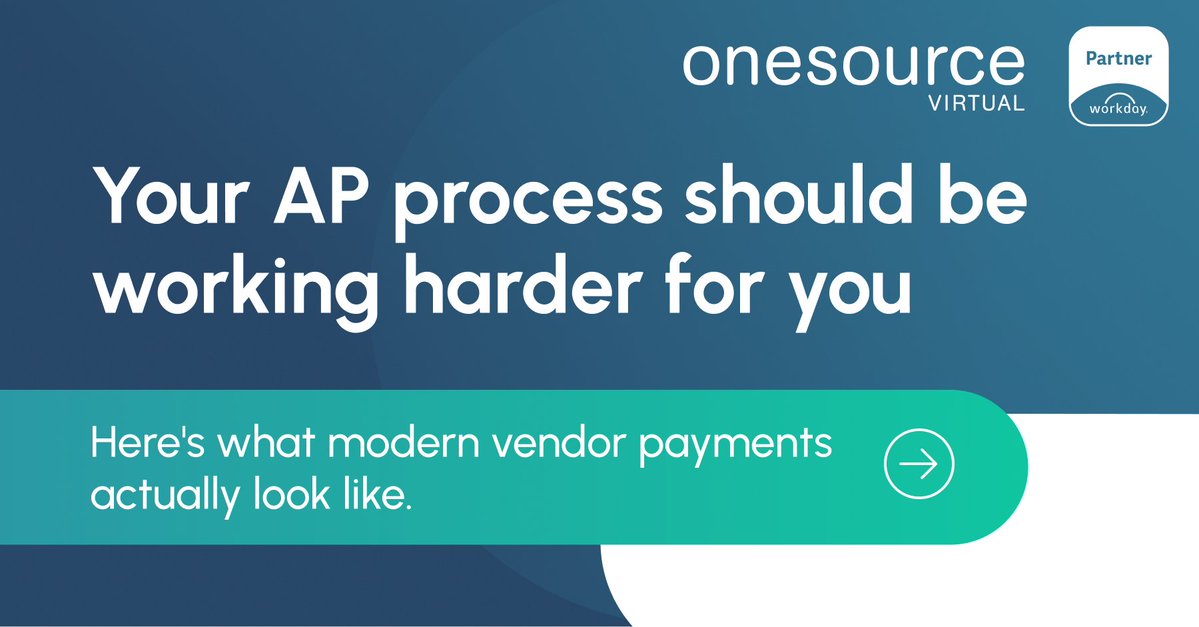 onesource
VIRTUAL

Partner
workday.

Your AP process should be working harder for you

Here's what modern vendor payments actually look like.